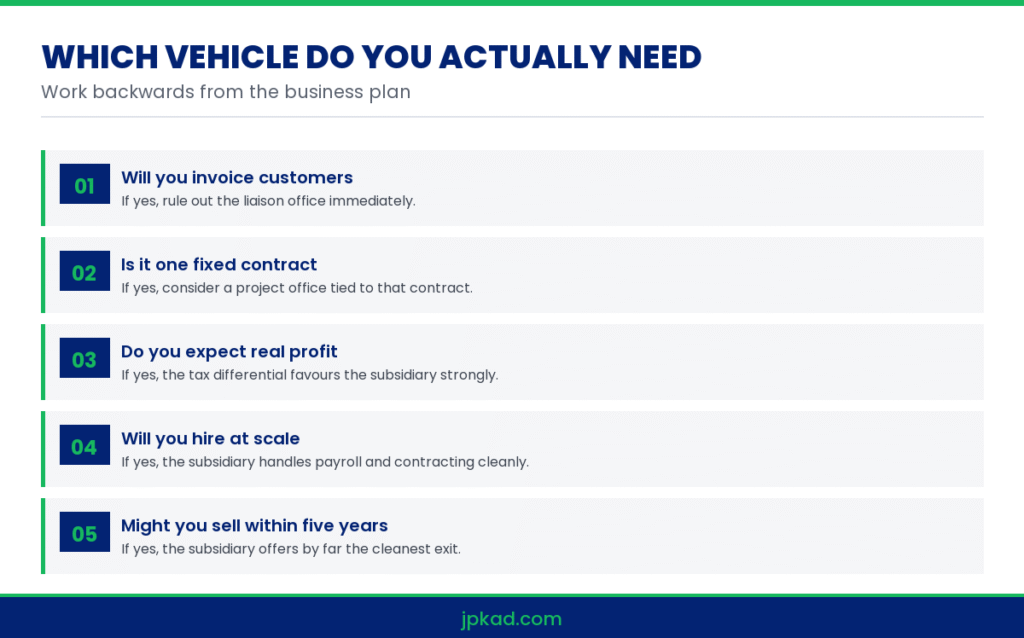 WHICH VEHICLE DO YOU ACTUALLY NEED

Work backwards from the business plan

01

Will you invoice customers

If yes, rule out the liaison office immediately.

02

Is it one fixed contract

If yes, consider a project office tied to that contract.

03

Do you expect real profit

If yes, the tax differential favours the subsidiary strongly.

04

Will you hire at scale

If yes, the subsidiary handles payroll and contracting cleanly.

05

Might you sell within five years

If yes, the subsidiary offers by far the cleanest exit.

jpkad.com